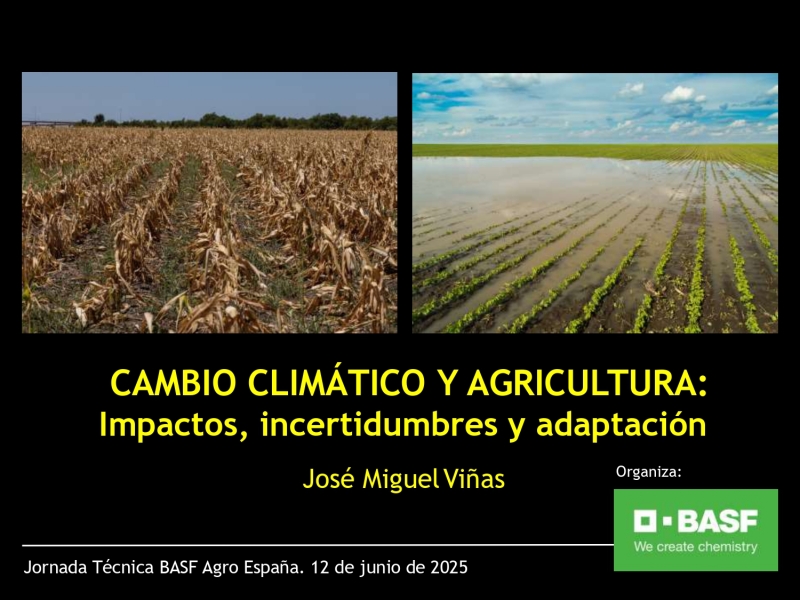 CAMBIO CLIMÁTICO Y AGRICULTURA:
Impactos, incertidumbres y adaptación

José Miguel Viñas

Organiza:

BASF
We create chemistry

Jornada Técnica BASF Agro España. 12 de junio de 2025